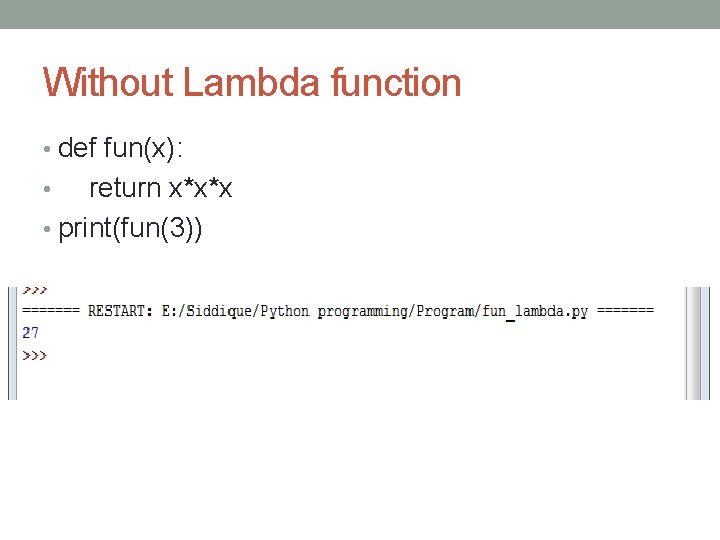 Without Lambda function

• def fun(x):
•     return x*x*x
• print(fun(3))

>>>
======= RESTART: E:/Siddique/Python programming/Program/fun_lambda.py =======
27
>>>